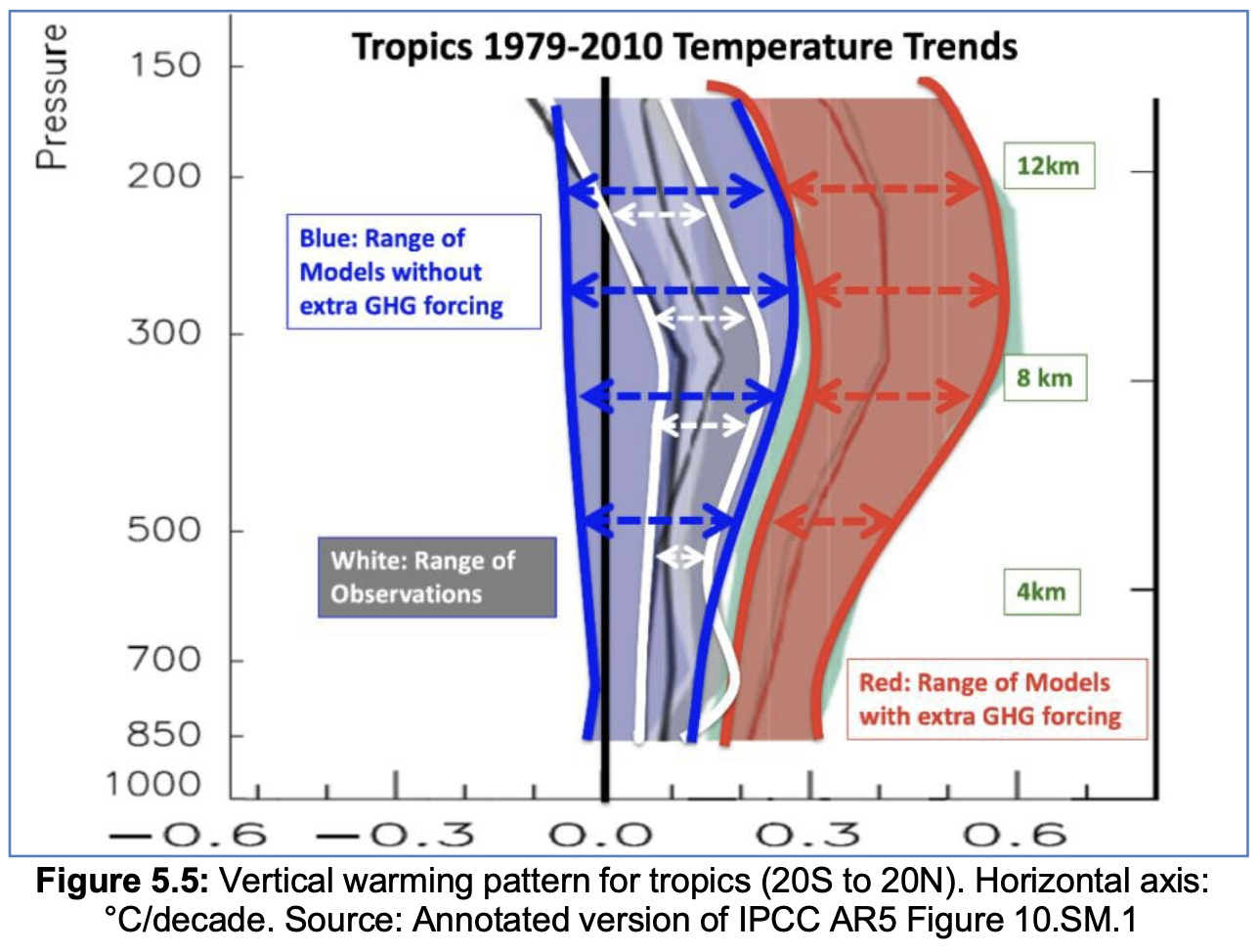 Tropics 1979-2010 Temperature Trends

Pressure

150

200

300

500

700

850

1000

12km

8 km

4km

Blue: Range of Models without extra GHG forcing

White: Range of Observations

Red: Range of Models with extra GHG forcing

−0.6 −0.3 0.0 0.3 0.6

**Figure 5.5:** Vertical warming pattern for tropics (20S to 20N). Horizontal axis: °C/decade. Source: Annotated version of IPCC AR5 Figure 10.SM.1